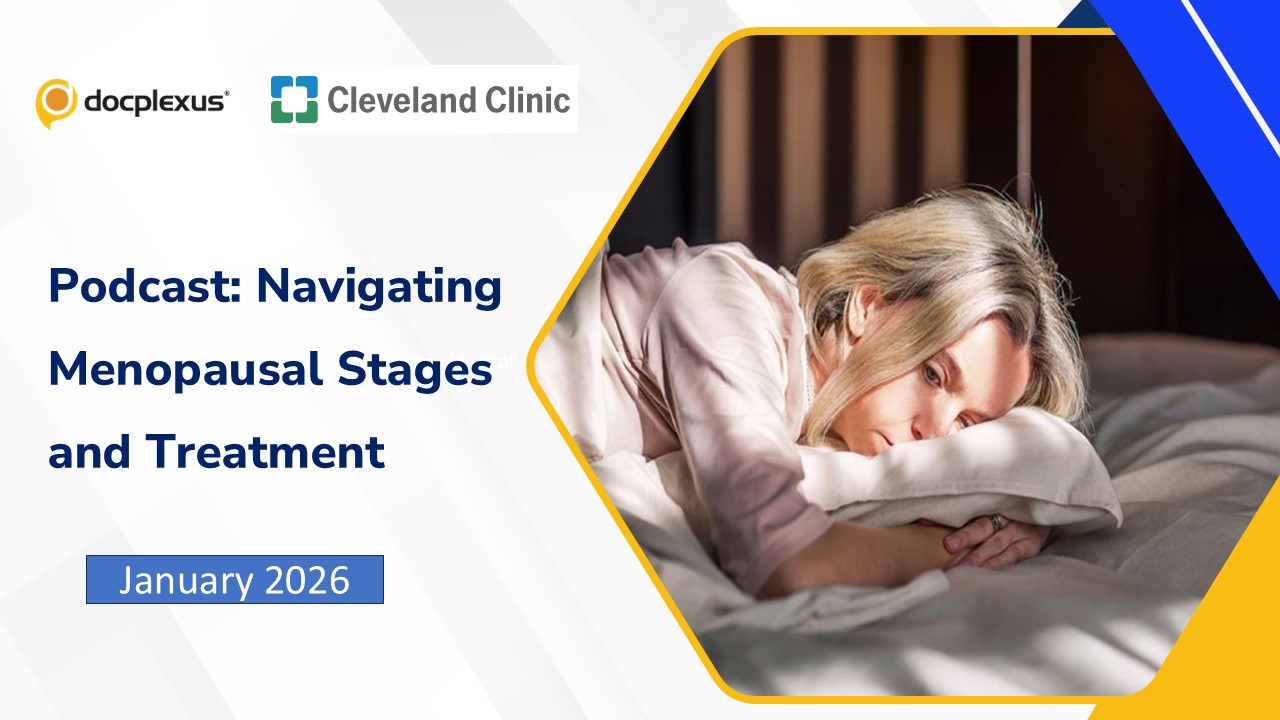 docplexus®

Cleveland Clinic

Podcast: Navigating Menopausal Stages and Treatment

January 2026